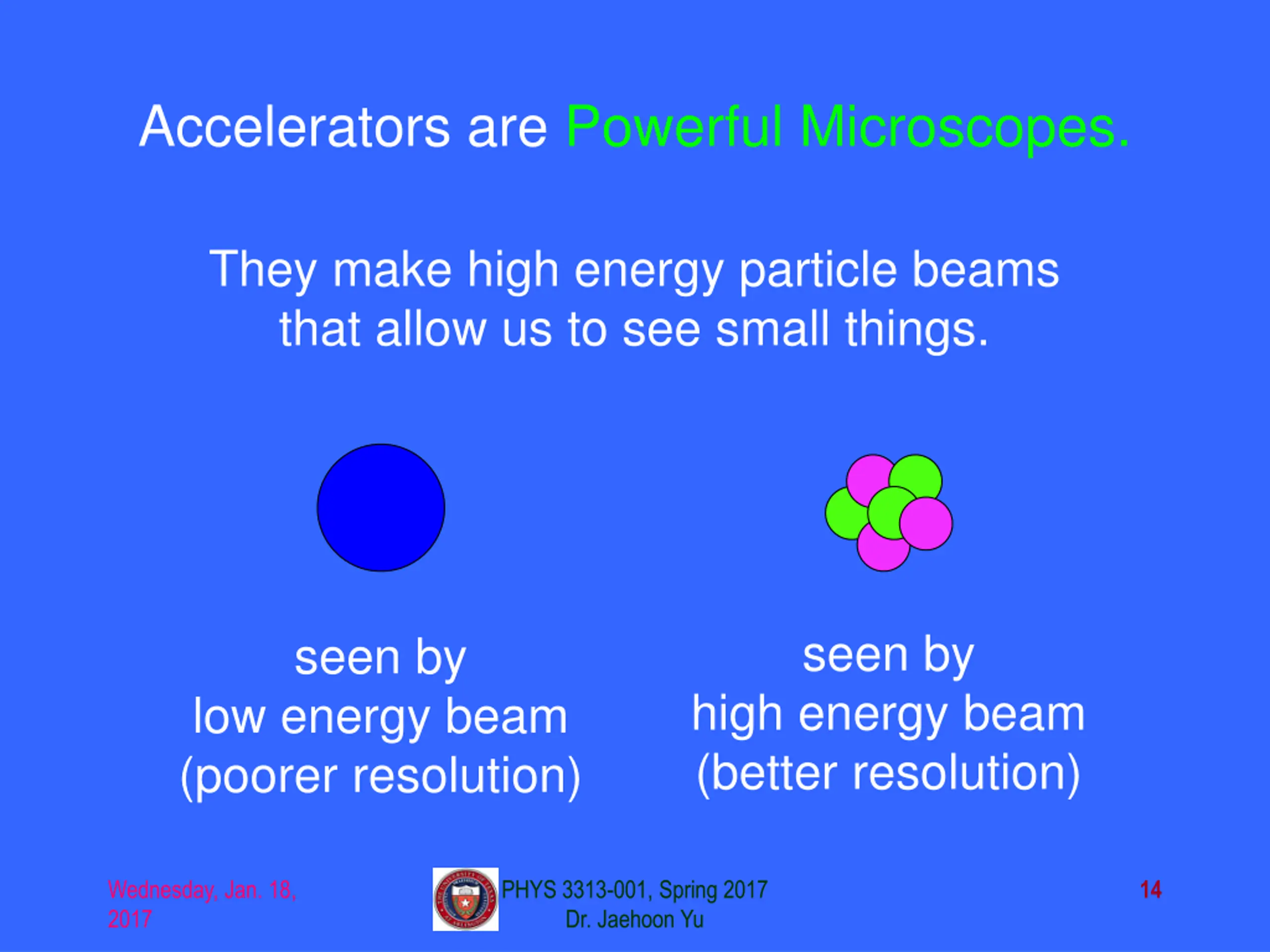 Accelerators are Powerful Microscopes.

They make high energy particle beams that allow us to see small things.

seen by
low energy beam
(poorer resolution)

seen by
high energy beam
(better resolution)

Wednesday, Jan. 18, 2017

PHYS 3313-001, Spring 2017
Dr. Jaehoon Yu

14